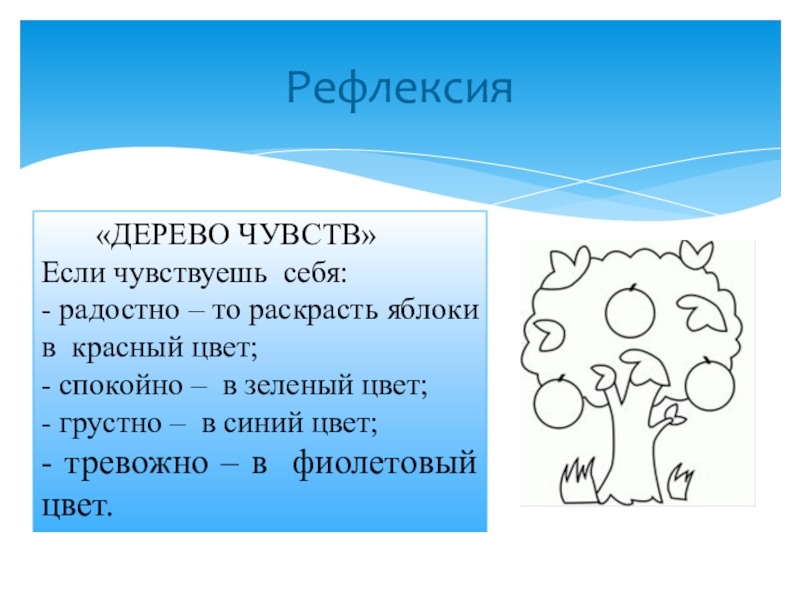 Рефлексия

«ДЕРЕВО ЧУВСТВ»
Если чувствуешь себя:
- радостно – то раскрасть яблоки в красный цвет;
- спокойно – в зеленый цвет;
- грустно – в синий цвет;
- тревожно – в фиолетовый цвет.